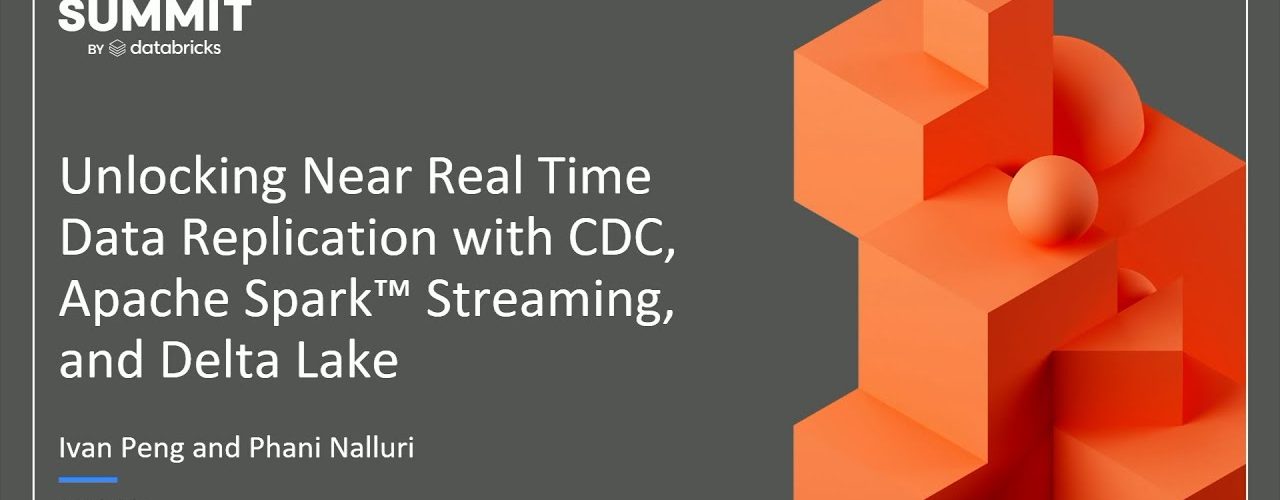 SUMMIT
BY databricks

Unlocking Near Real Time Data Replication with CDC, Apache Spark™ Streaming, and Delta Lake

Ivan Peng and Phani Nalluri